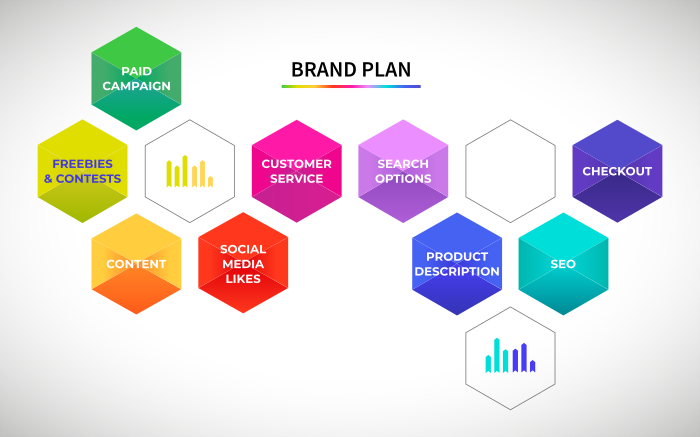 BRAND PLAN

PAID CAMPAIGN

FREEBIES & CONTESTS

CUSTOMER SERVICE

SEARCH OPTIONS

CHECKOUT

CONTENT

SOCIAL MEDIA LIKES

PRODUCT DESCRIPTION

SEO